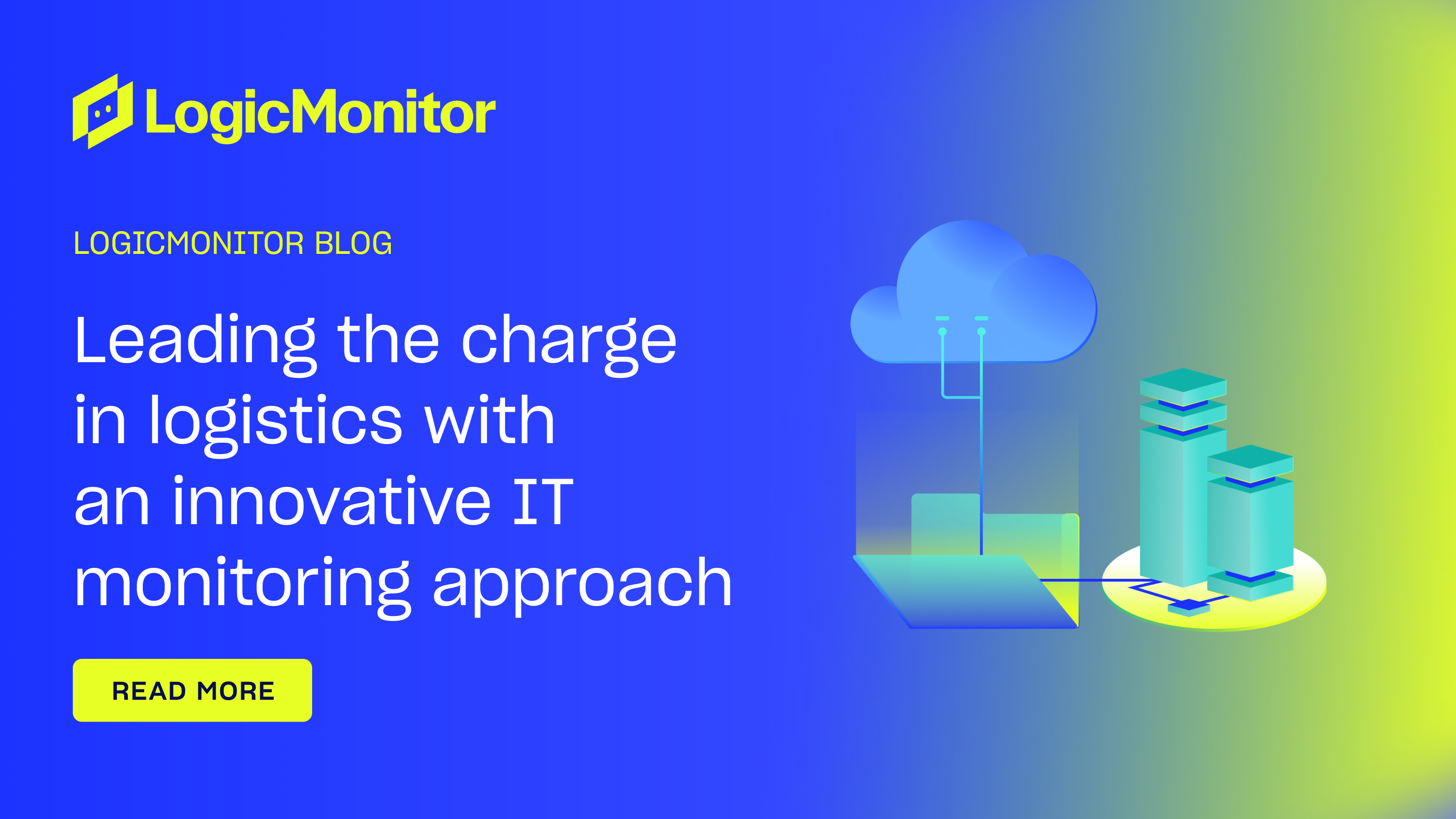 LogicMonitor

LOGICMONITOR BLOG

Leading the charge in logistics with an innovative IT monitoring approach

READ MORE